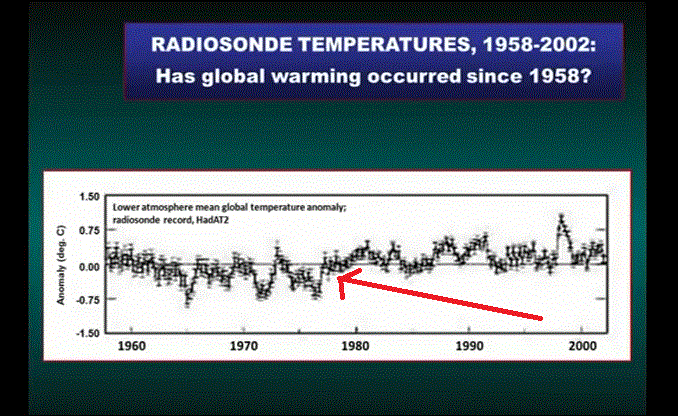 RADIOSONDE TEMPERATURES, 1958-2002:
Has global warming occurred since 1958?

Lower atmosphere mean global temperature anomaly; radiosonde record, HadAT2

Anomaly (deg. C)

1.50
0.75
0.00
-0.75
-1.50

1960
1970
1980
1990
2000